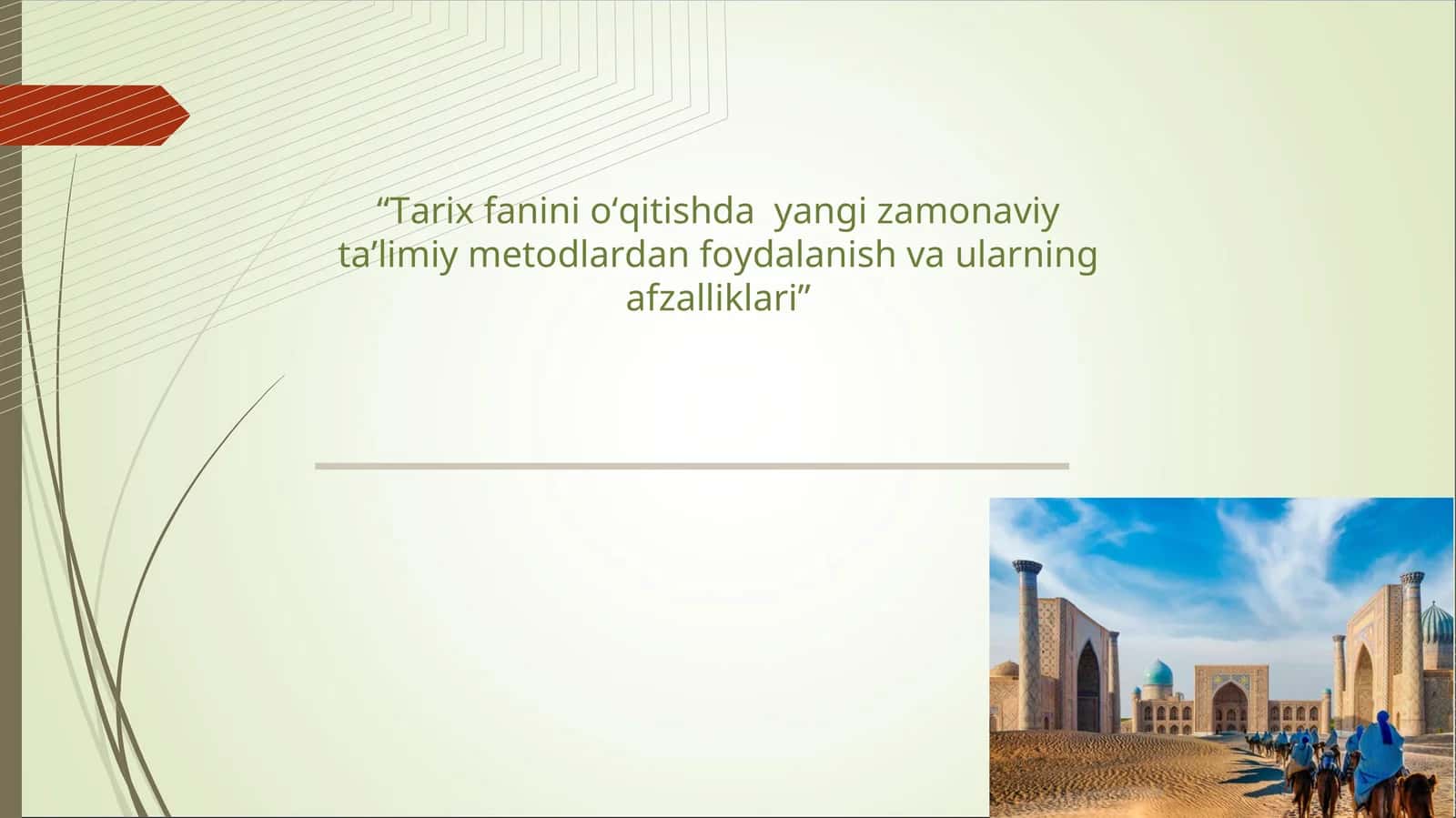 “Tarix fanini o‘qitishda  yangi zamonaviy ta’limiy metodlardan foydalanish va ularning afzalliklari”